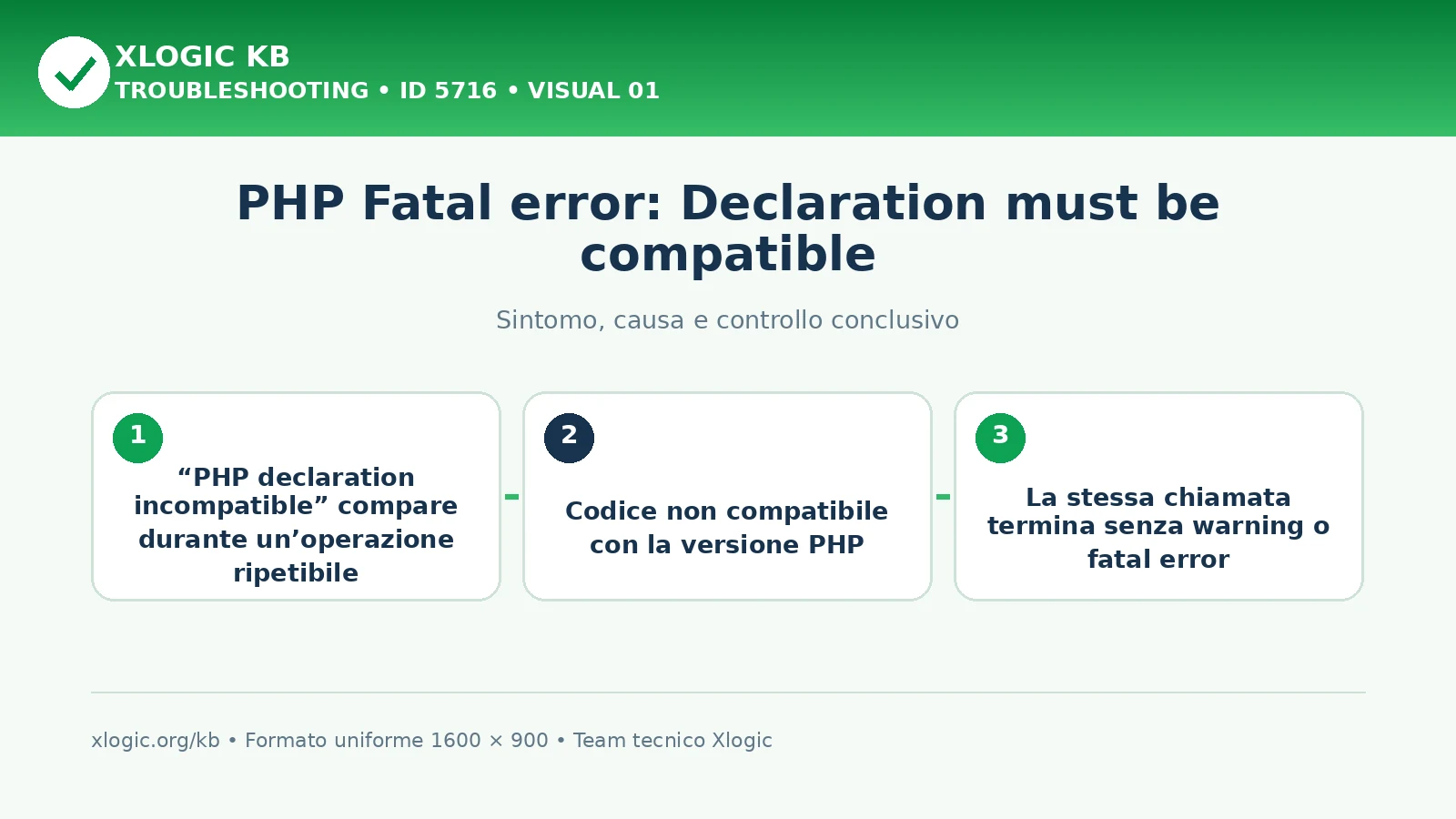 XLOGIC KB
TROUBLESHOOTING • ID 5716 • VISUAL 01

PHP Fatal error: Declaration must be compatible

Sintomo, causa e controllo conclusivo

1
“PHP declaration incompatible” compare durante un’operazione ripetibile

2
Codice non compatibile con la versione PHP

3
La stessa chiamata termina senza warning o fatal error

xlogic.org/kb • Formato uniforme 1600 × 900 • Team tecnico Xlogic